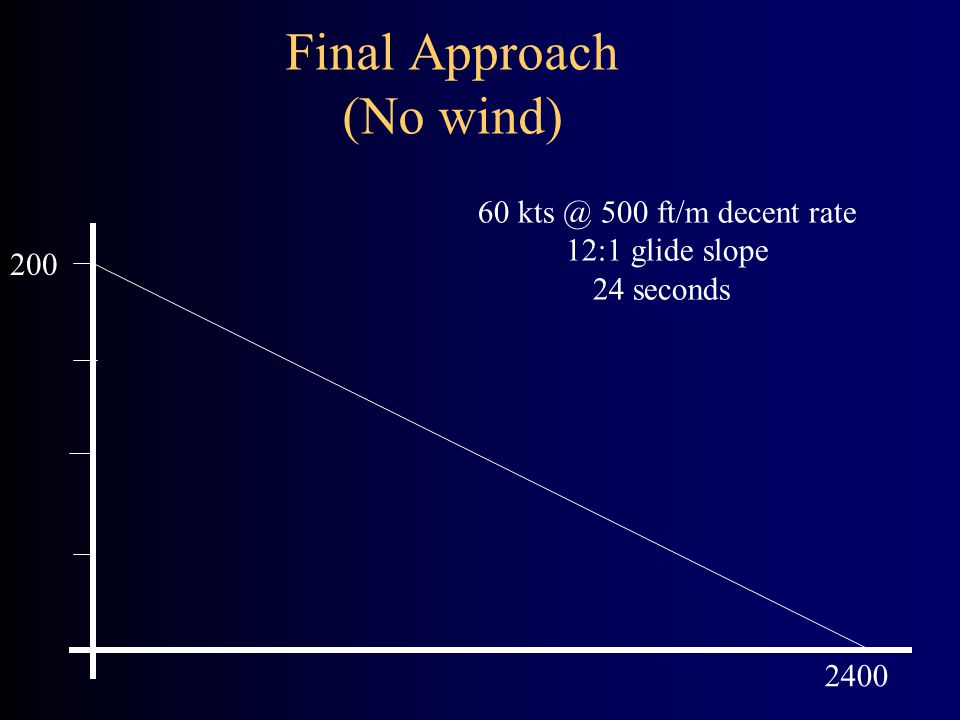 Final Approach
(No wind)

60 kts @ 500 ft/m decent rate
12:1 glide slope
24 seconds

200

2400